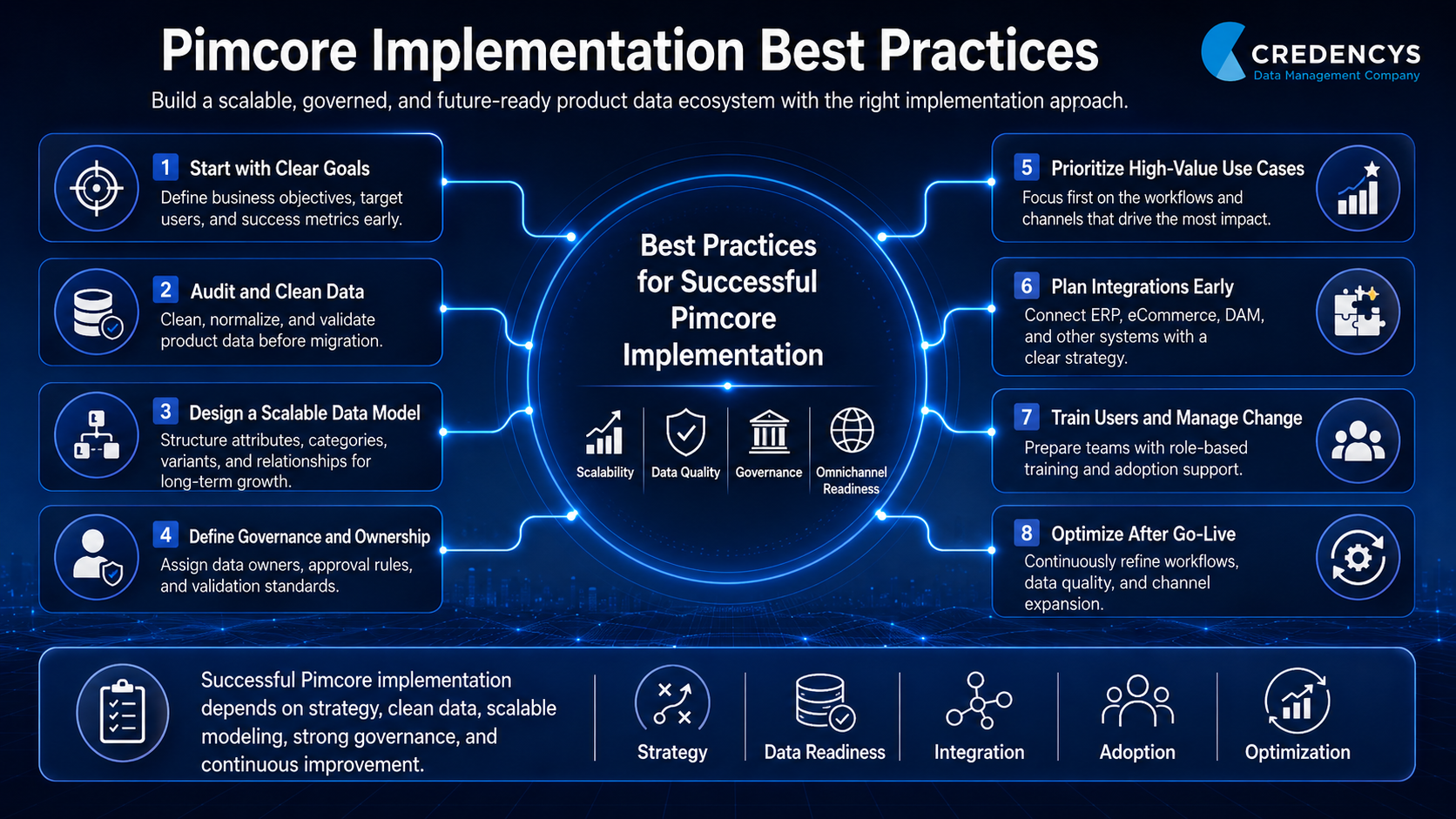 Pimcore Implementation Best Practices

CREDENCYS
Data Management Company

Build a scalable, governed, and future-ready product data ecosystem with the right implementation approach.

1 Start with Clear Goals
Define business objectives, target users, and success metrics early.

2 Audit and Clean Data
Clean, normalize, and validate product data before migration.

3 Design a Scalable Data Model
Structure attributes, categories, variants, and relationships for long-term growth.

4 Define Governance and Ownership
Assign data owners, approval rules, and validation standards.

Best Practices for Successful Pimcore Implementation

Scalability
Data Quality
Governance
Omnichannel Readiness

5 Prioritize High-Value Use Cases
Focus first on the workflows and channels that drive the most impact.

6 Plan Integrations Early
Connect ERP, eCommerce, DAM, and other systems with a clear strategy.

7 Train Users and Manage Change
Prepare teams with role-based training and adoption support.

8 Optimize After Go-Live
Continuously refine workflows, data quality, and channel expansion.

Successful Pimcore implementation depends on strategy, clean data, scalable modeling, strong governance, and continuous improvement.

Strategy
Data Readiness
Integration
Adoption
Optimization